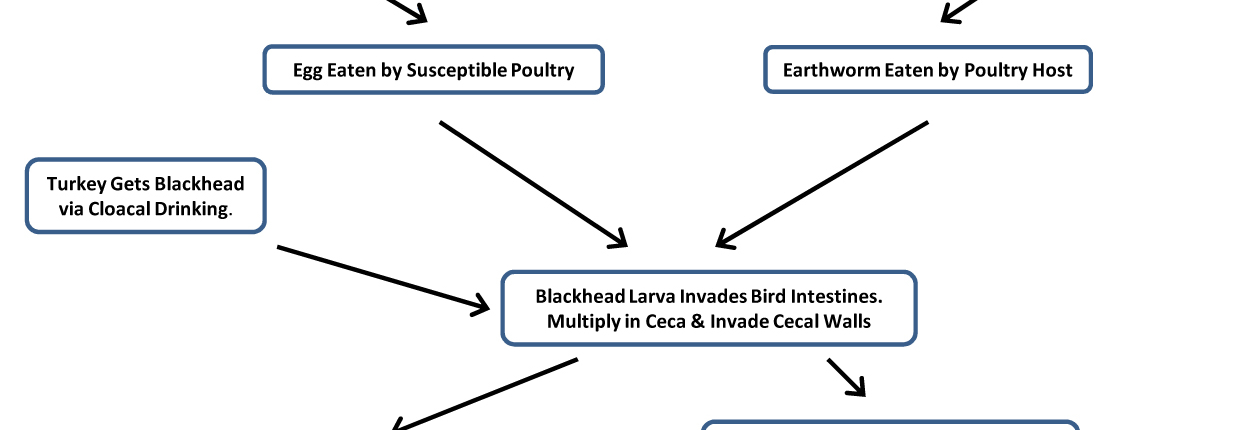 Egg Eaten by Susceptible Poultry

Earthworm Eaten by Poultry Host

Turkey Gets Blackhead via Cloacal Drinking.

Blackhead Larva Invades Bird Intestines. Multiply in Ceca & Invade Cecal Walls